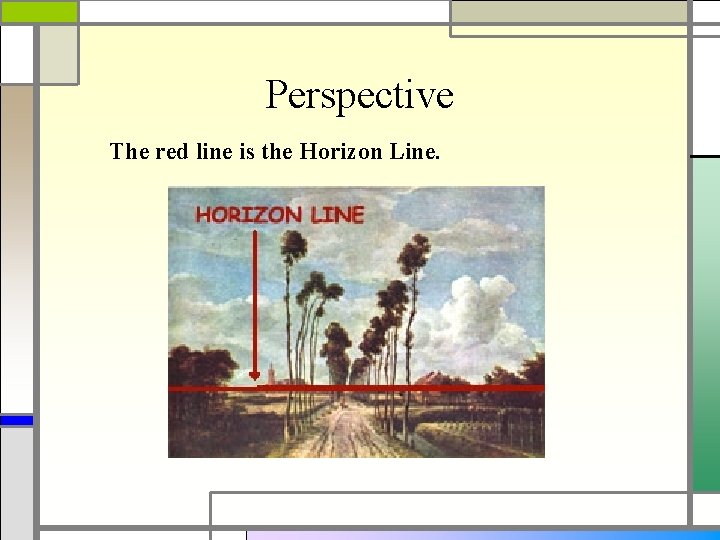 Perspective

The red line is the Horizon Line.

HORIZON LINE